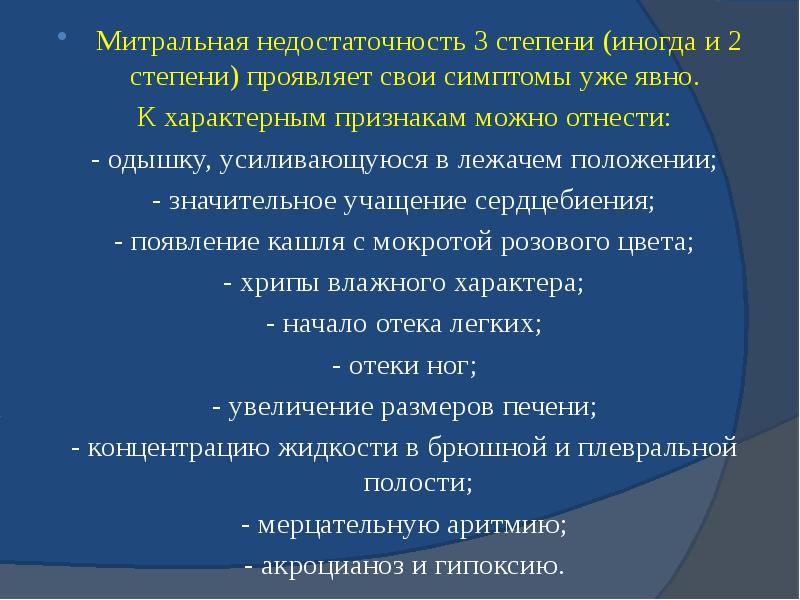 Митральная недостаточность 3 степени (иногда и 2 степени) проявляет свои симптомы уже явно.
К характерным признакам можно отнести:
- одышку, усиливающуюся в лежачем положении;
- значительное учащение сердцебиения;
- появление кашля с мокротой розового цвета;
- хрипы влажного характера;
- начало отека легких;
- отеки ног;
- увеличение размеров печени;
- концентрацию жидкости в брюшной и плевральной полости;
- мерцательную аритмию;
- акроцианоз и гипоксию.